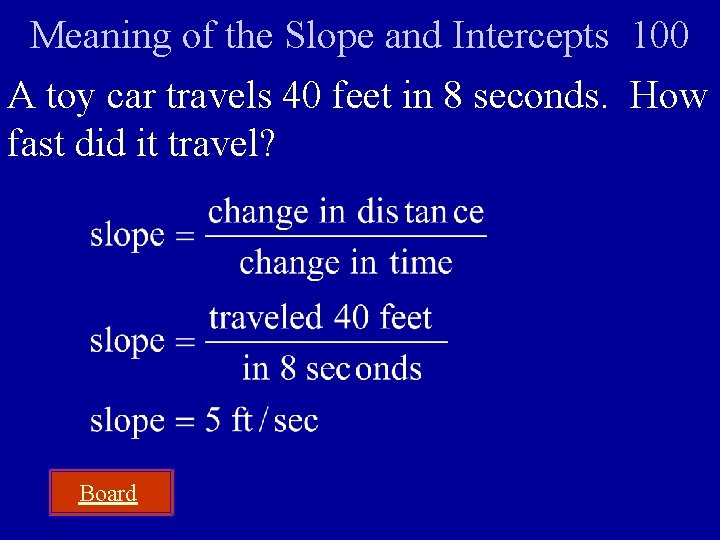 Meaning of the Slope and Intercepts 100

A toy car travels 40 feet in 8 seconds. How fast did it travel?

$\text{slope} = \frac{\text{change in distance}}{\text{change in time}}$

$\text{slope} = \frac{\text{traveled 40 feet}}{\text{in 8 seconds}}$

$\text{slope} = 5 \text{ ft/sec}$

Board